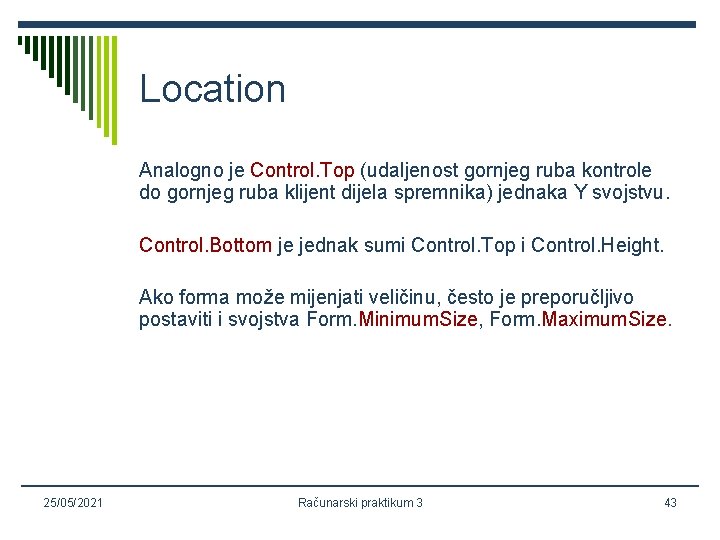 Location

Analogno je Control.Top (udaljenost gornjeg ruba kontrole do gornjeg ruba klijent dijela spremnika) jednaka Y svojstvu.

Control.Bottom je jednak sumi Control.Top i Control.Height.

Ako forma može mijenjati veličinu, često je preporučljivo postaviti i svojstva Form.MinimumSize, Form.MaximumSize.

25/05/2021

Računarski praktikum 3

43